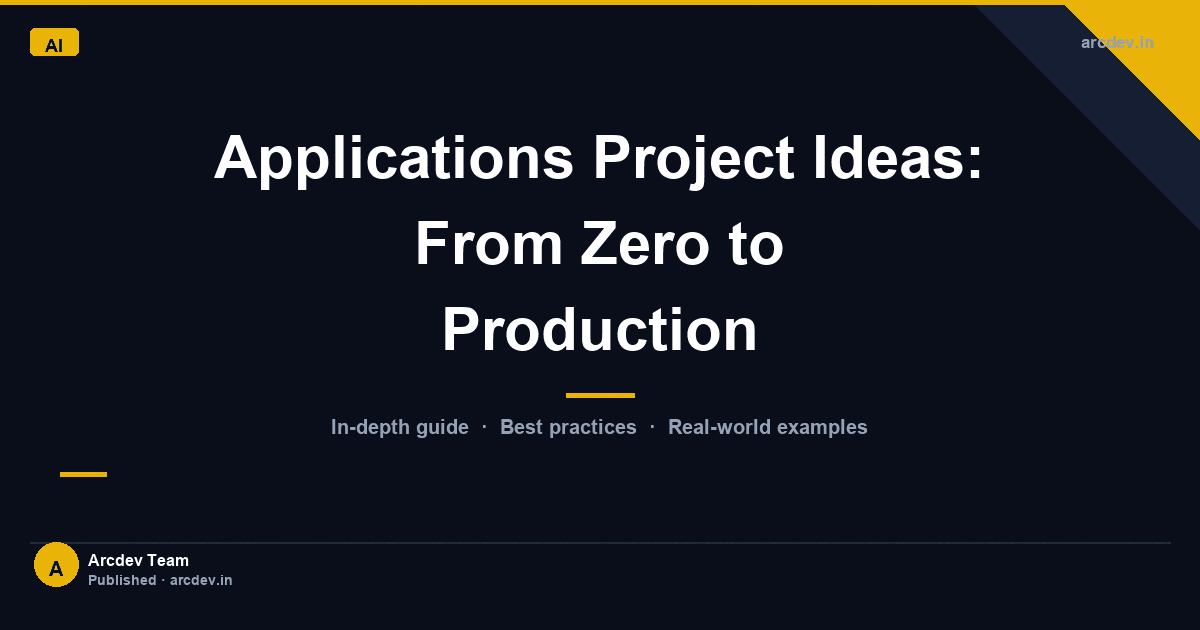 AI

arcdev.in

Applications Project Ideas: From Zero to Production

In-depth guide · Best practices · Real-world examples

A

Arcdev Team
Published · arcdev.in